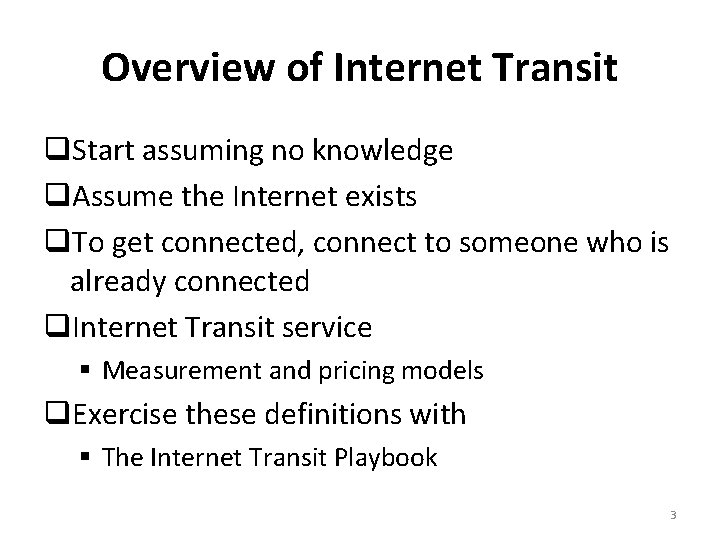 Overview of Internet Transit

❑Start assuming no knowledge
❑Assume the Internet exists
❑To get connected, connect to someone who is already connected
❑Internet Transit service
▪ Measurement and pricing models
❑Exercise these definitions with
▪ The Internet Transit Playbook

3